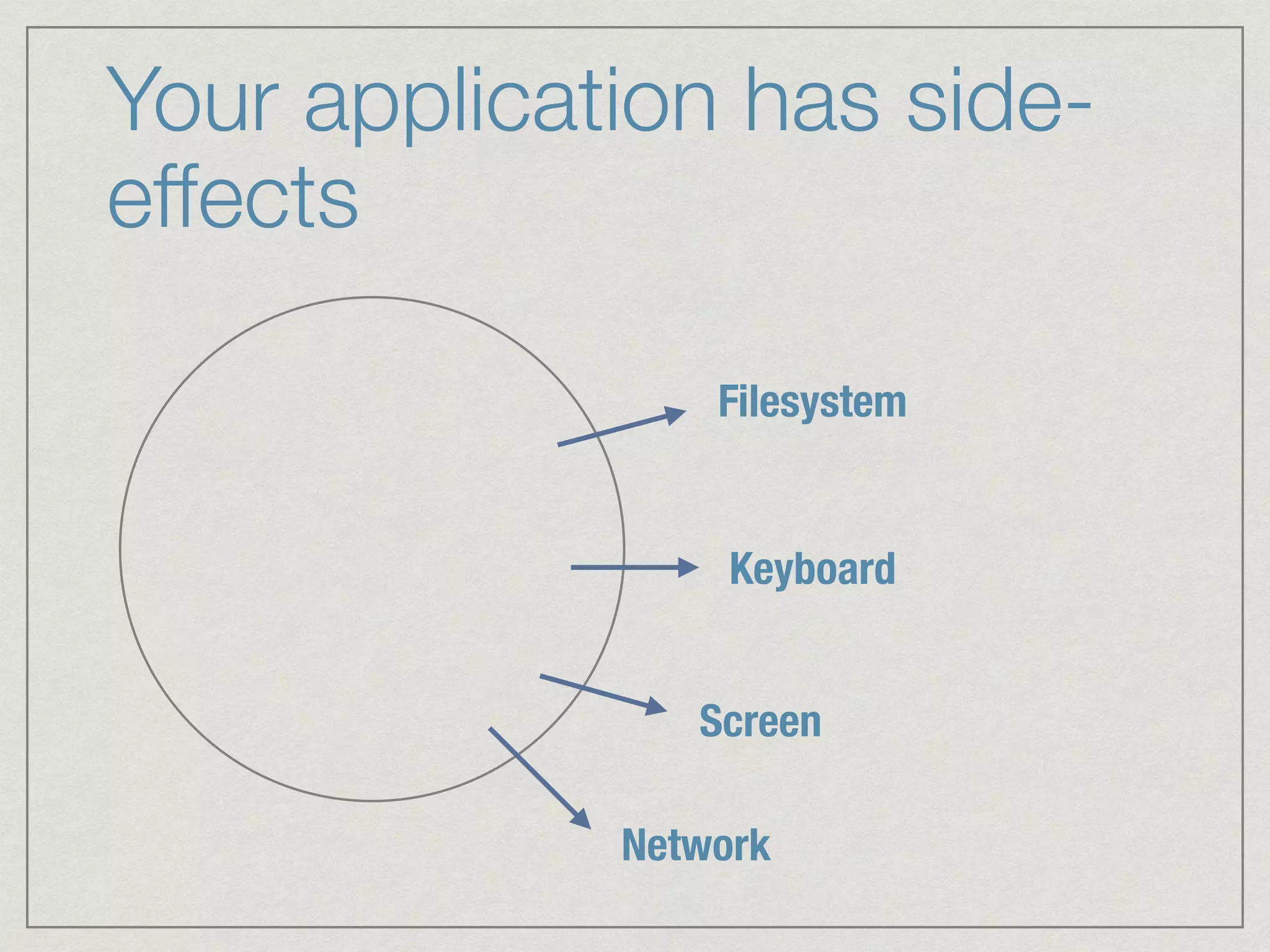 Your application has side-effects

Filesystem

Keyboard

Screen

Network